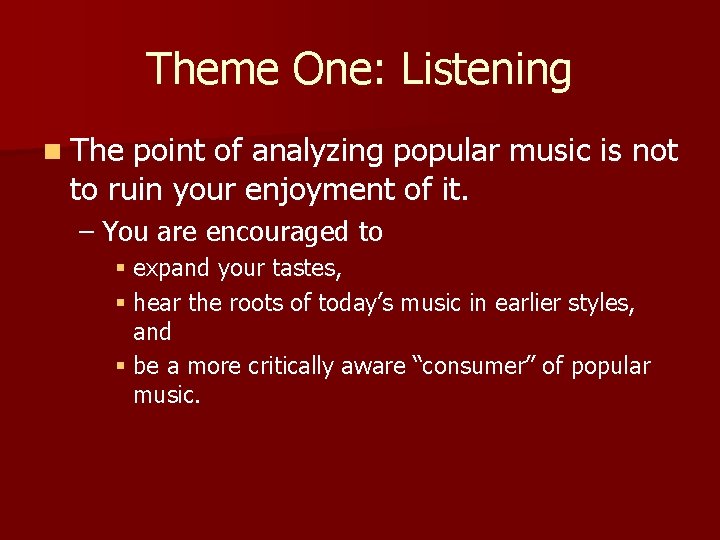 Theme One: Listening

The point of analyzing popular music is not to ruin your enjoyment of it.

– You are encouraged to

expand your tastes,

hear the roots of today’s music in earlier styles, and

be a more critically aware “consumer” of popular music.